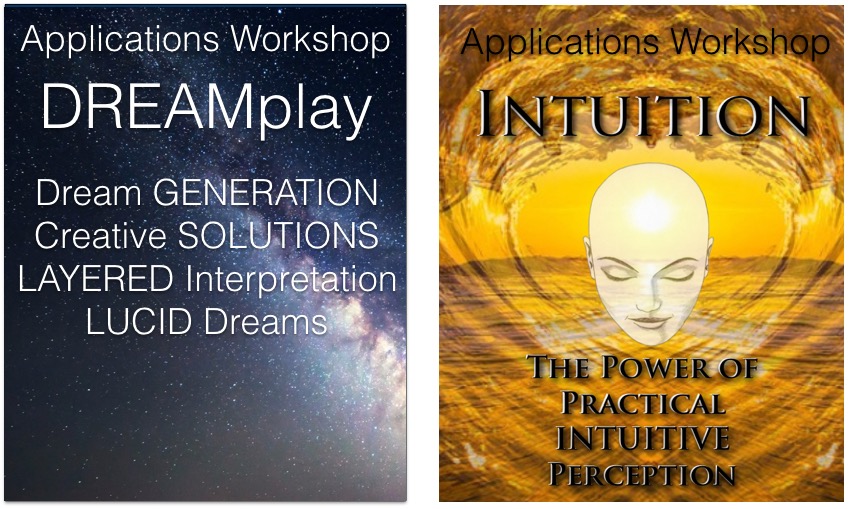 Applications Workshop

DREAMplay

Dream GENERATION
Creative SOLUTIONS
LAYERED Interpretation
LUCID Dreams

Applications Workshop

INTUITION

THE POWER OF PRACTICAL INTUITIVE PERCEPTION